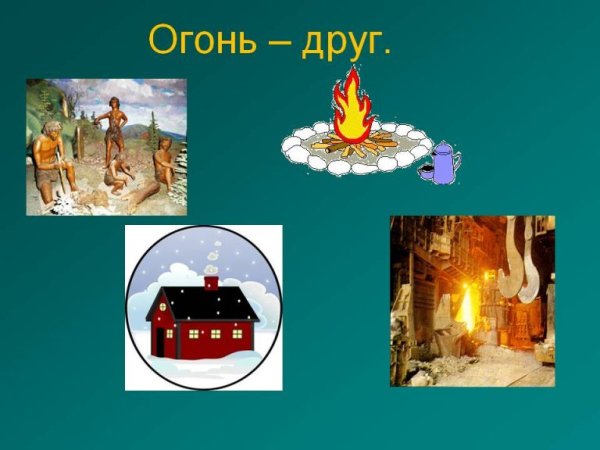 Огонь – друг.